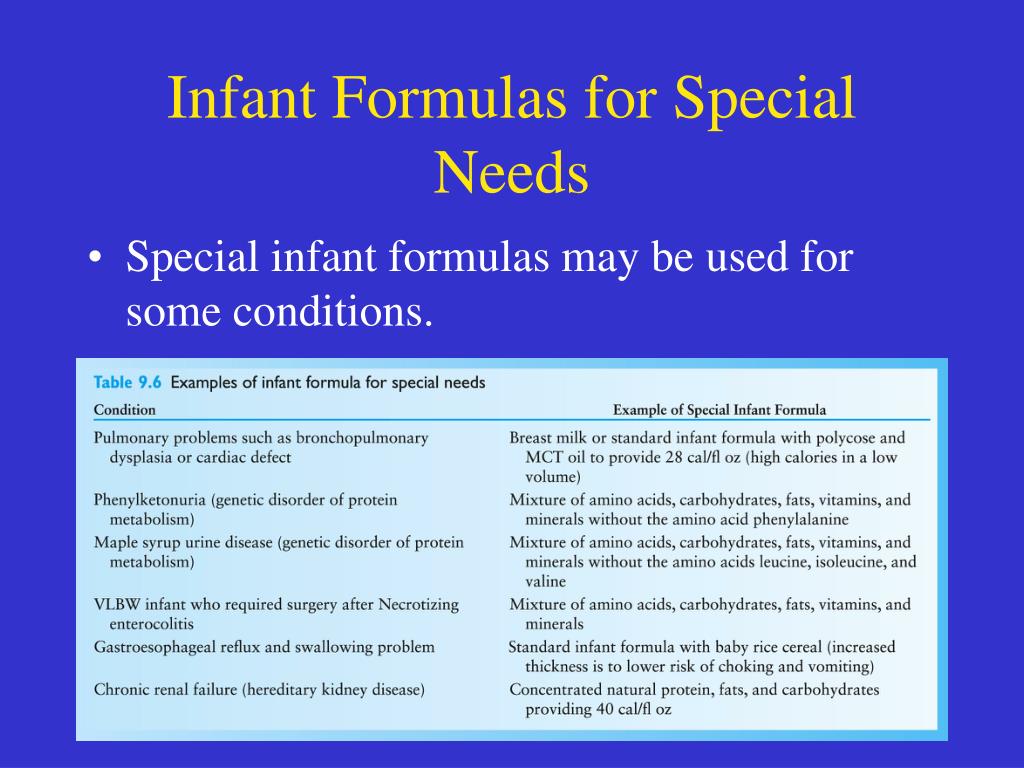 Infant Formulas for Special Needs

• Special infant formulas may be used for some conditions.

Table 9.6 Examples of infant formula for special needs

| Condition | Example of Special Infant Formula |
|---|---|
| Pulmonary problems such as bronchopulmonary dysplasia or cardiac defect | Breast milk or standard infant formula with polycose and MCT oil to provide 28 cal/fl oz (high calories in a low volume) |
| Phenylketonuria (genetic disorder of protein metabolism) | Mixture of amino acids, carbohydrates, fats, vitamins, and minerals without the amino acid phenylalanine |
| Maple syrup urine disease (genetic disorder of protein metabolism) | Mixture of amino acids, carbohydrates, fats, vitamins, and minerals without the amino acids leucine, isoleucine, and valine |
| VLBW infant who required surgery after Necrotizing enterocolitis | Mixture of amino acids, carbohydrates, fats, vitamins, and minerals |
| Gastroesophageal reflux and swallowing problem | Standard infant formula with baby rice cereal (increased thickness is to lower risk of choking and vomiting) |
| Chronic renal failure (hereditary kidney disease) | Concentrated natural protein, fats, and carbohydrates providing 40 cal/fl oz |